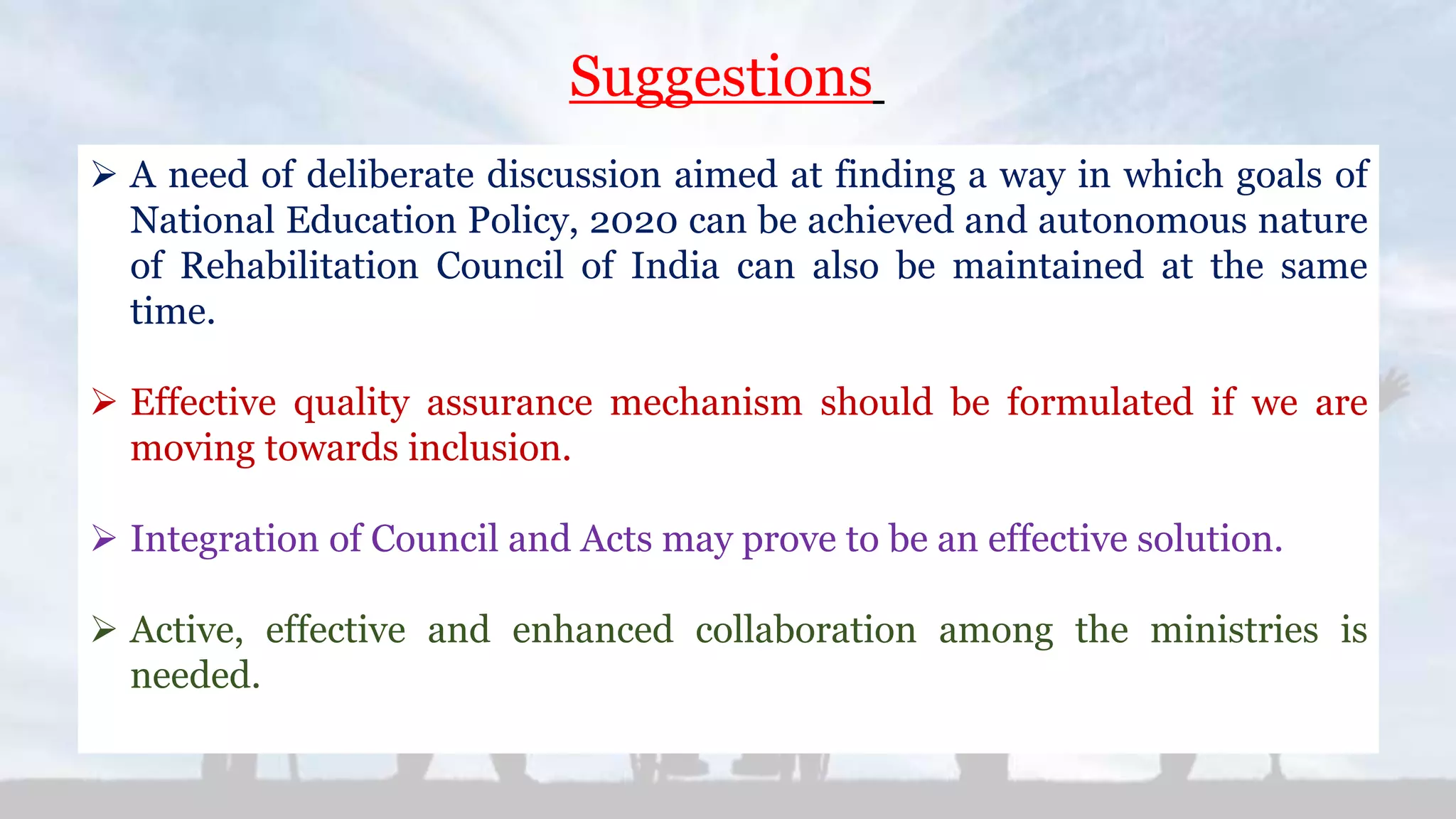 Suggestions

➢ A need of deliberate discussion aimed at finding a way in which goals of National Education Policy, 2020 can be achieved and autonomous nature of Rehabilitation Council of India can also be maintained at the same time.

➢ Effective quality assurance mechanism should be formulated if we are moving towards inclusion.

➢ Integration of Council and Acts may prove to be an effective solution.

➢ Active, effective and enhanced collaboration among the ministries is needed.